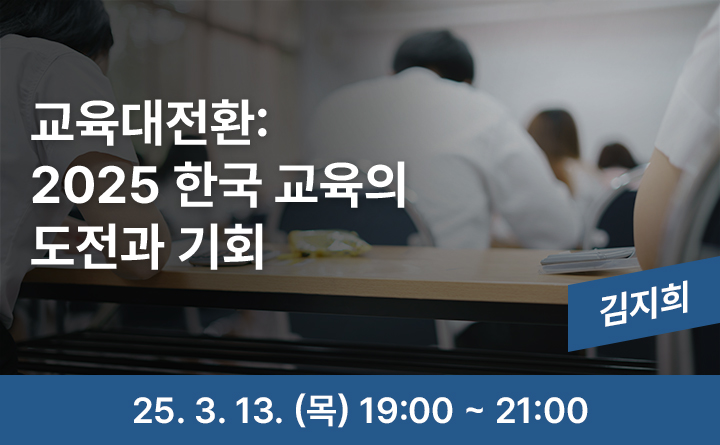 교육대전환:
2025 한국 교육의
도전과 기회

김지희

25. 3. 13. (목) 19:00 ~ 21:00